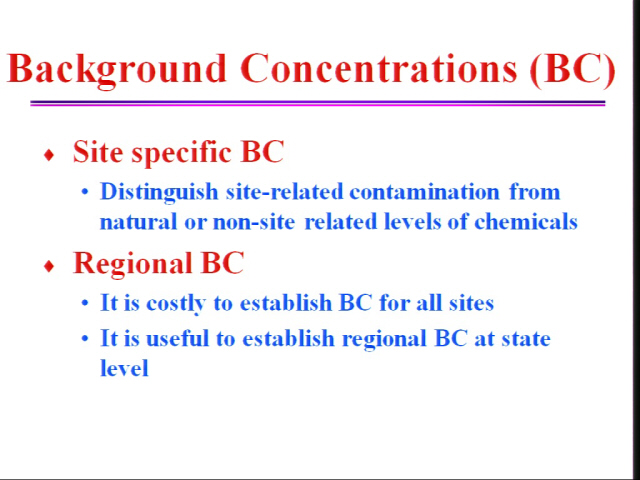 Background Concentrations (BC)

♦ Site specific BC
• Distinguish site-related contamination from natural or non-site related levels of chemicals

♦ Regional BC
• It is costly to establish BC for all sites
• It is useful to establish regional BC at state level